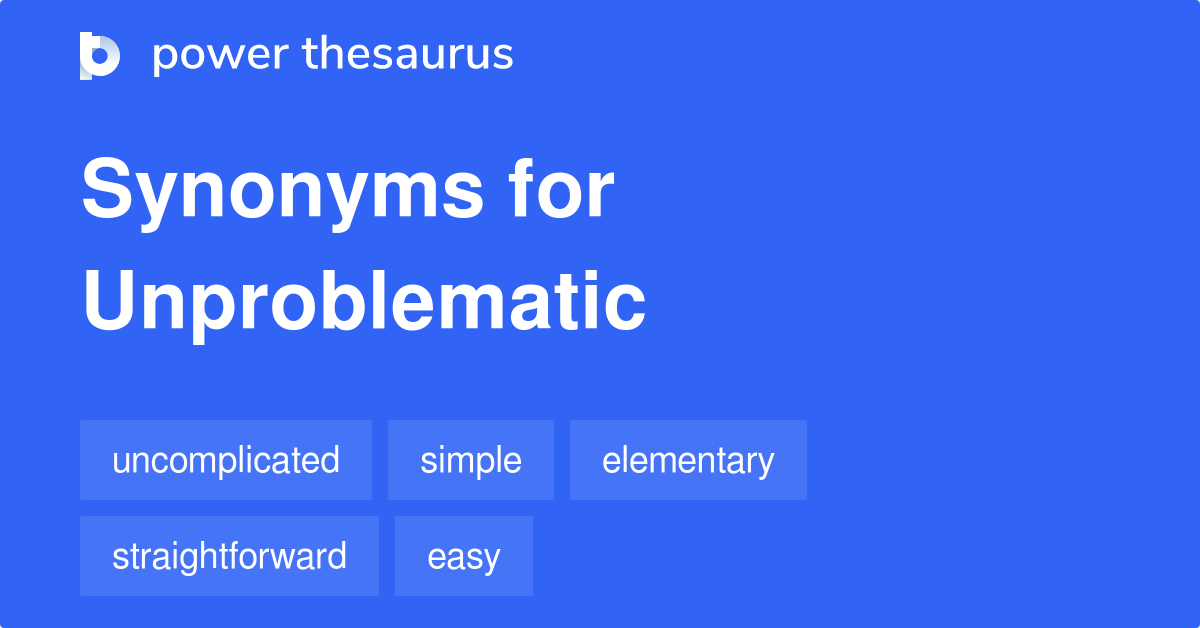 power thesaurus

Synonyms for Unproblematic

uncomplicated
simple
elementary
straightforward
easy